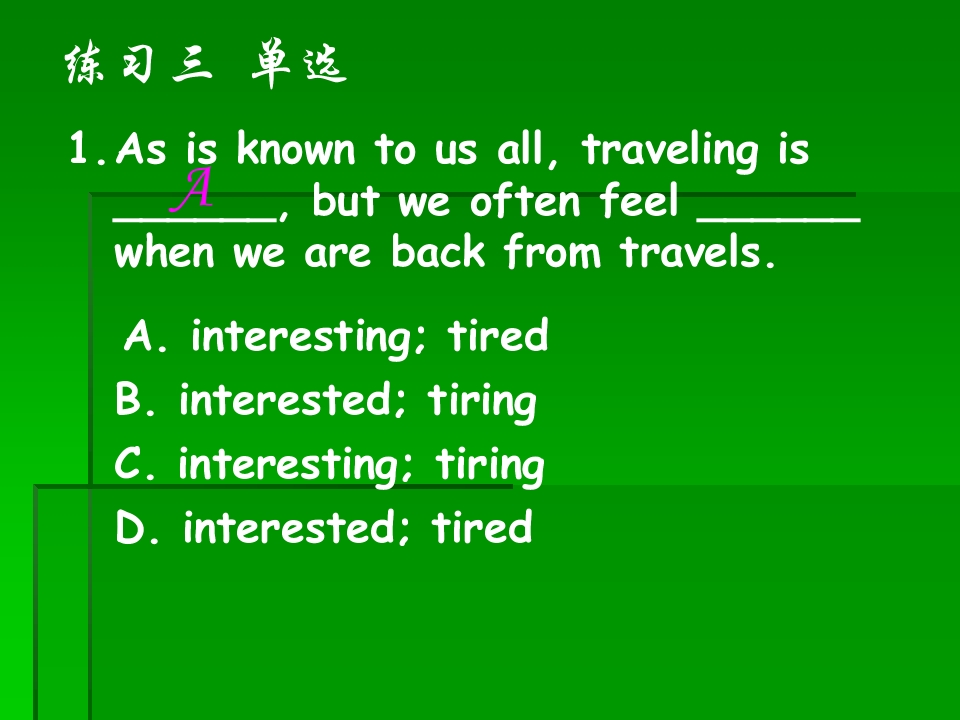 练习三 单选

1.As is known to us all, traveling is ____, but we often feel ____ when we are back from travels.

A

A. interesting; tired

B. interested; tiring

C. interesting; tiring

D. interested; tired